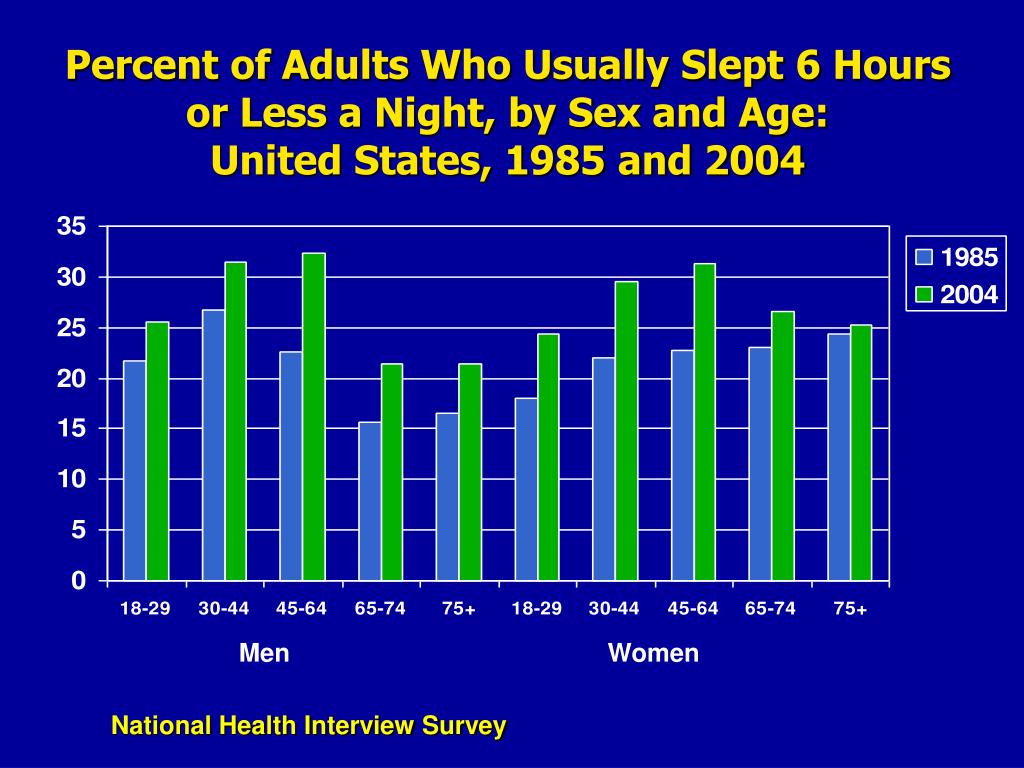 Percent of Adults Who Usually Slept 6 Hours or Less a Night, by Sex and Age: United States, 1985 and 2004

35
30
25
20
15
10
5
0

1985
2004

18-29 30-44 45-64 65-74 75+ 18-29 30-44 45-64 65-74 75+

Men

Women

National Health Interview Survey